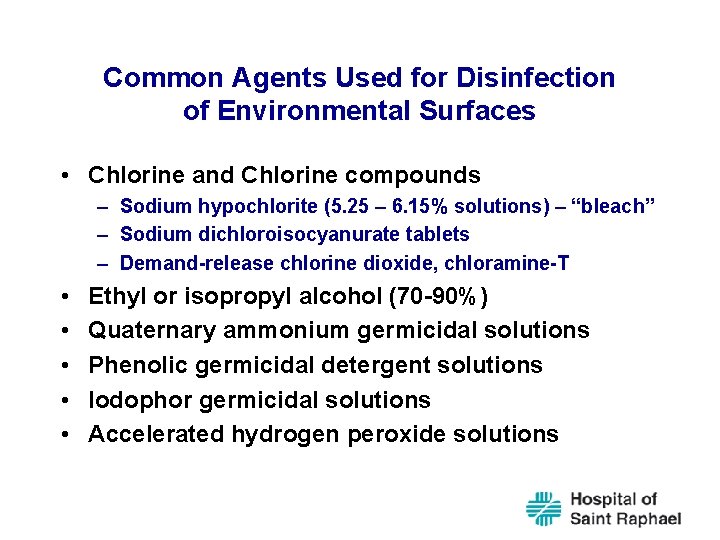 Common Agents Used for Disinfection of Environmental Surfaces

• Chlorine and Chlorine compounds
– Sodium hypochlorite (5.25 – 6.15% solutions) – “bleach”
– Sodium dichloroisocyanurate tablets
– Demand-release chlorine dioxide, chloramine-T
• Ethyl or isopropyl alcohol (70-90%)
• Quaternary ammonium germicidal solutions
• Phenolic germicidal detergent solutions
• Iodophor germicidal solutions
• Accelerated hydrogen peroxide solutions

Hospital of Saint Raphael